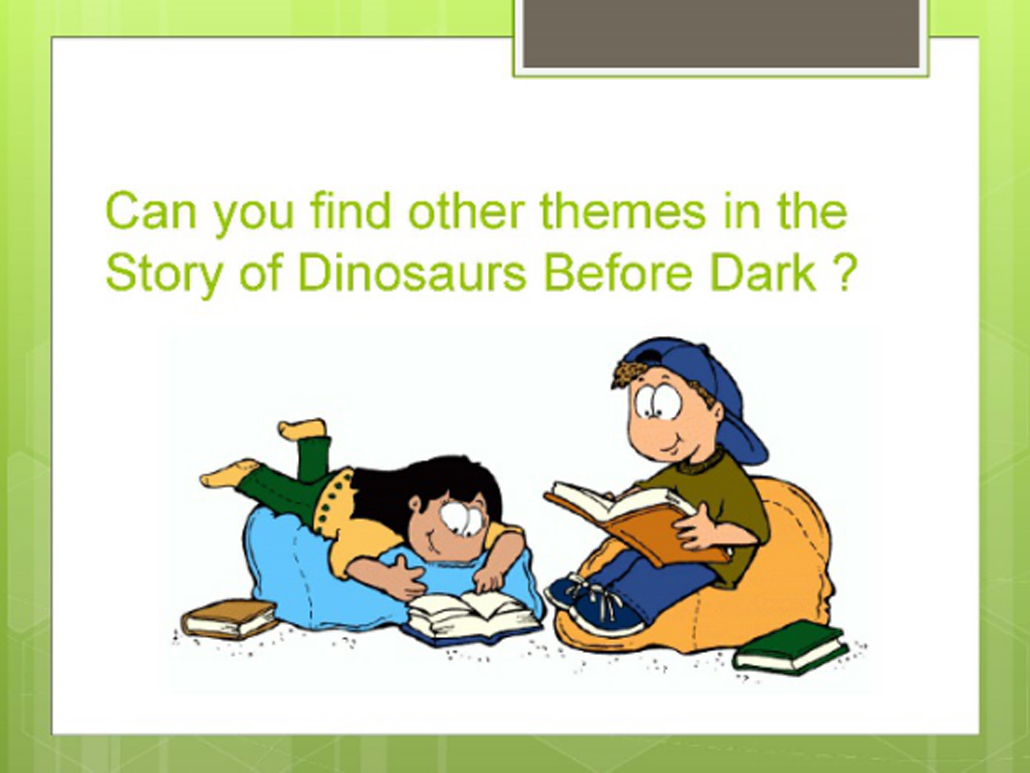 Can you find other themes in the Story of Dinosaurs Before Dark ?